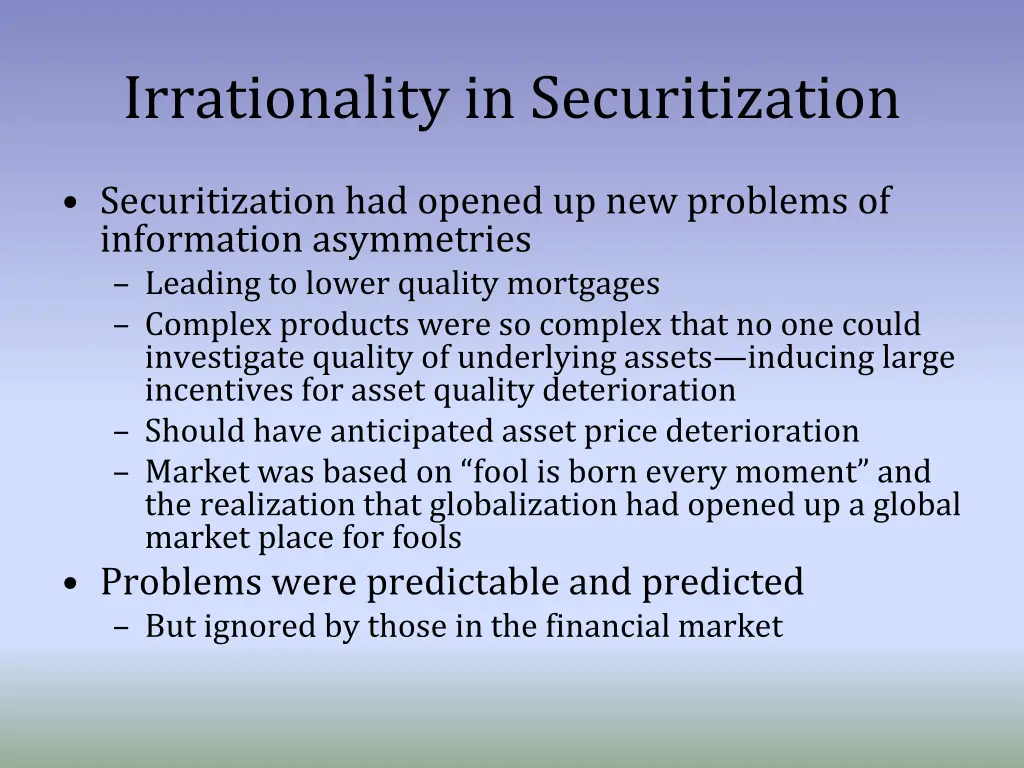 Irrationality in Securitization

• Securitization had opened up new problems of information asymmetries
– Leading to lower quality mortgages
– Complex products were so complex that no one could investigate quality of underlying assets—inducing large incentives for asset quality deterioration
– Should have anticipated asset price deterioration
– Market was based on “fool is born every moment” and the realization that globalization had opened up a global market place for fools
• Problems were predictable and predicted
– But ignored by those in the financial market